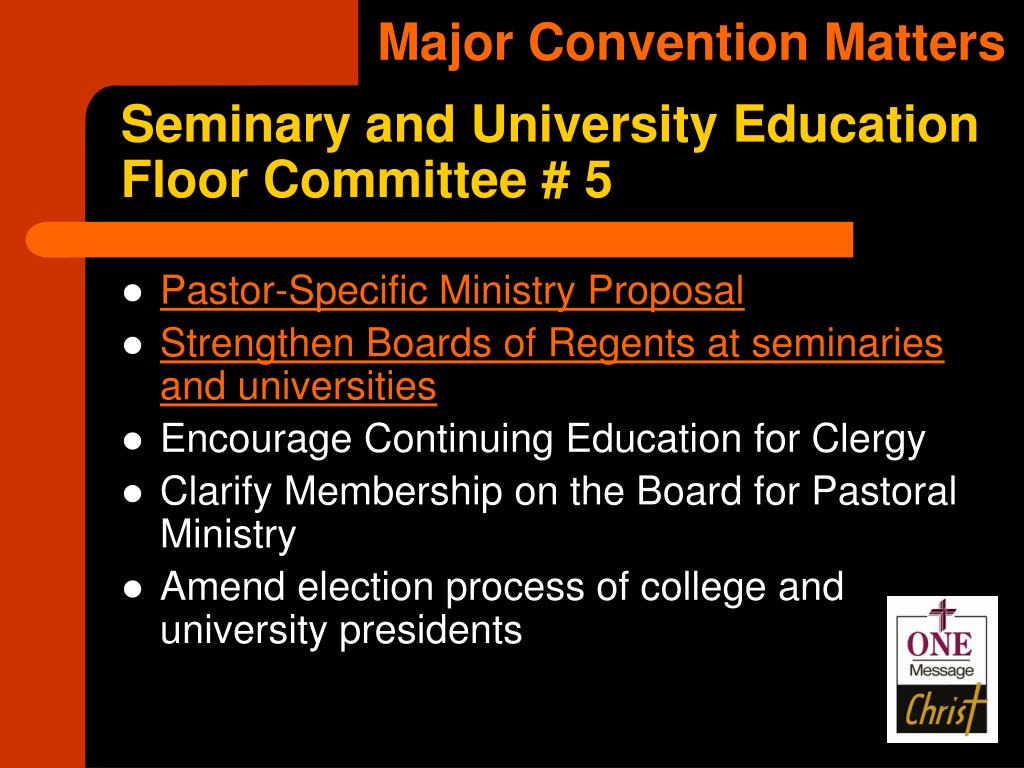 Major Convention Matters

Seminary and University Education Floor Committee # 5

- Pastor-Specific Ministry Proposal
- Strengthen Boards of Regents at seminaries and universities
- Encourage Continuing Education for Clergy
- Clarify Membership on the Board for Pastoral Ministry
- Amend election process of college and university presidents

ONE
Message
Christ